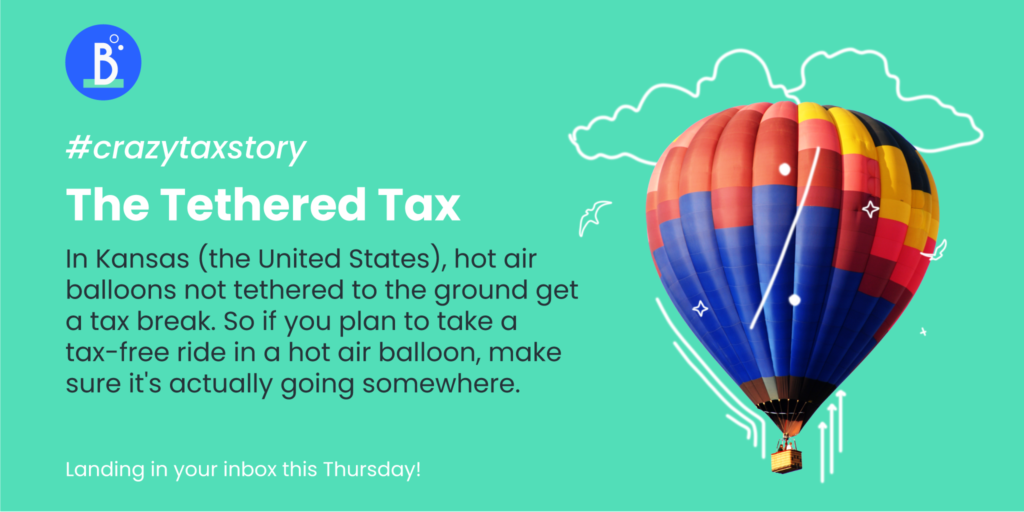 B

#crazytaxstory

The Tethered Tax

In Kansas (the United States), hot air balloons not tethered to the ground get a tax break. So if you plan to take a tax-free ride in a hot air balloon, make sure it's actually going somewhere.

Landing in your inbox this Thursday!